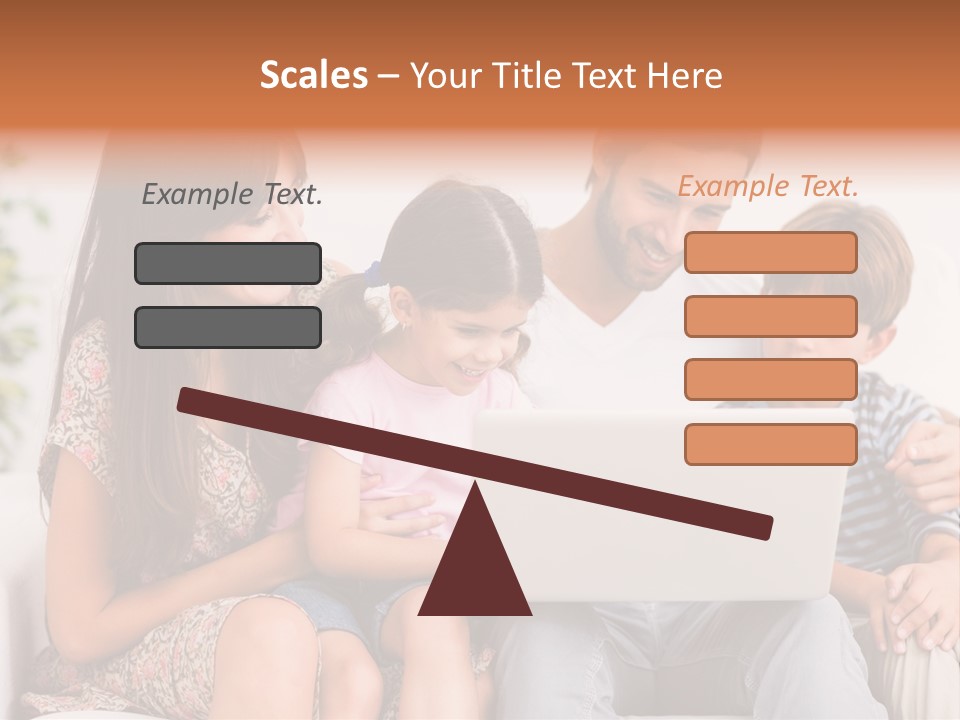 Scales – Your Title Text Here

Example Text.

Example Text.